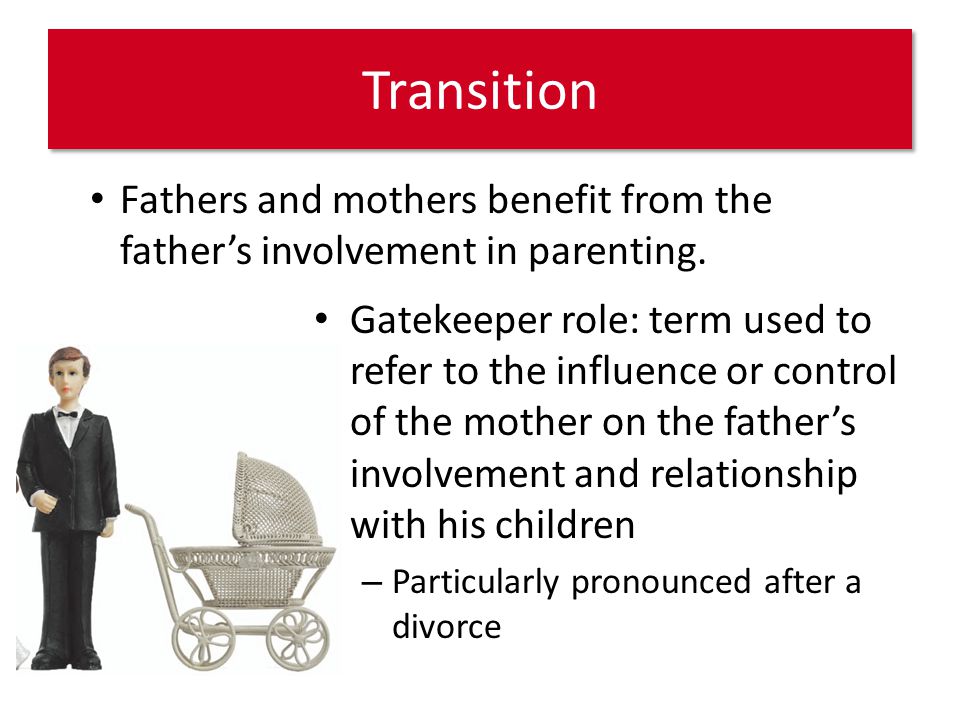 Transition

• Fathers and mothers benefit from the father’s involvement in parenting.

• Gatekeeper role: term used to refer to the influence or control of the mother on the father’s involvement and relationship with his children

– Particularly pronounced after a divorce